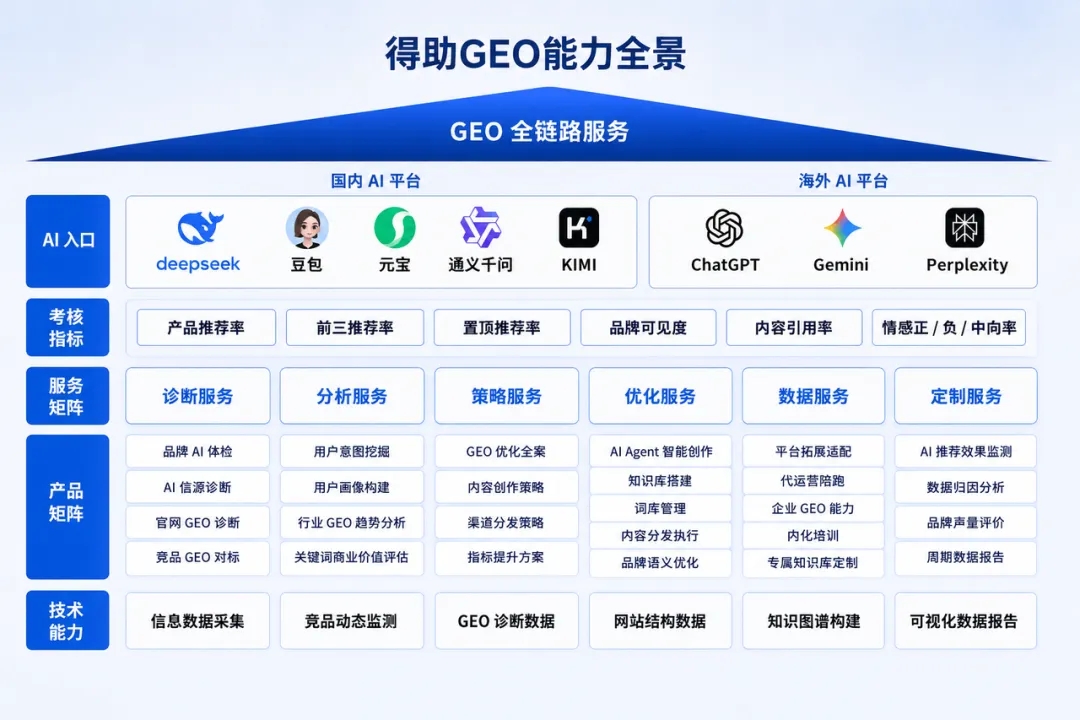 得助GEO能力全景

GEO 全链路服务

国内 AI 平台

海外 AI 平台

AI 入口

deepseek
豆包
元宝
通义千问
KIMI

ChatGPT
Gemini
Perplexity

考核指标

产品推荐率
前三推荐率
置顶推荐率
品牌可见度
内容引用率
情感正 / 负 / 中向率

服务矩阵

诊断服务
分析服务
策略服务
优化服务
数据服务
定制服务

产品矩阵

品牌 AI 体检
AI 信源诊断
官网 GEO 诊断
竞品 GEO 对标

用户意图挖掘
用户画像构建
行业 GEO 趋势分析
关键词商业价值评估

GEO 优化全案
内容创作策略
渠道分发策略
指标提升方案

AI Agent 智能创作
知识库搭建
词库管理
内容分发执行
品牌语义优化

平台拓展适配
代运营陪跑
企业 GEO 能力
内化培训
专属知识库定制

AI 推荐效果监测
数据归因分析
品牌声量评价
周期数据报告

技术能力

信息数据采集
竞品动态监测
GEO 诊断数据
网站结构数据
知识图谱构建
可视化数据报告